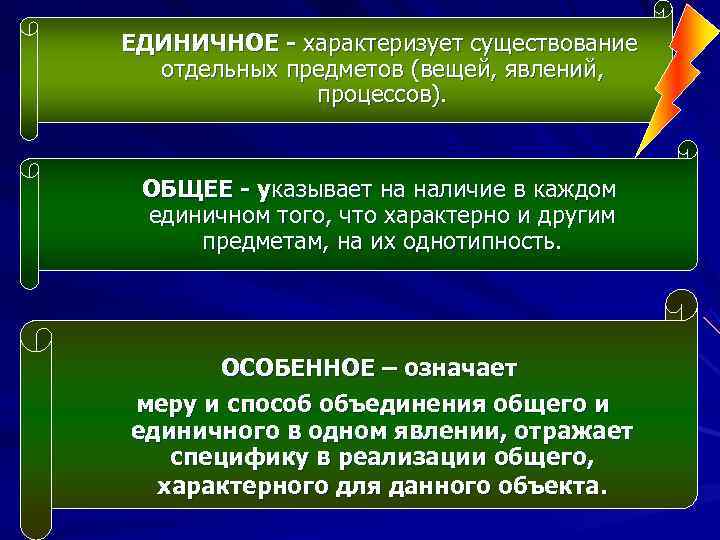 ЕДИНИЧНОЕ - характеризует существование отдельных предметов (вещей, явлений, процессов).

ОБЩЕЕ - указывает на наличие в каждом единичном того, что характерно и другим предметам, на их однотипность.

ОСОБЕННОЕ – означает

меру и способ объединения общего и единичного в одном явлении, отражает специфику в реализации общего, характерного для данного объекта.